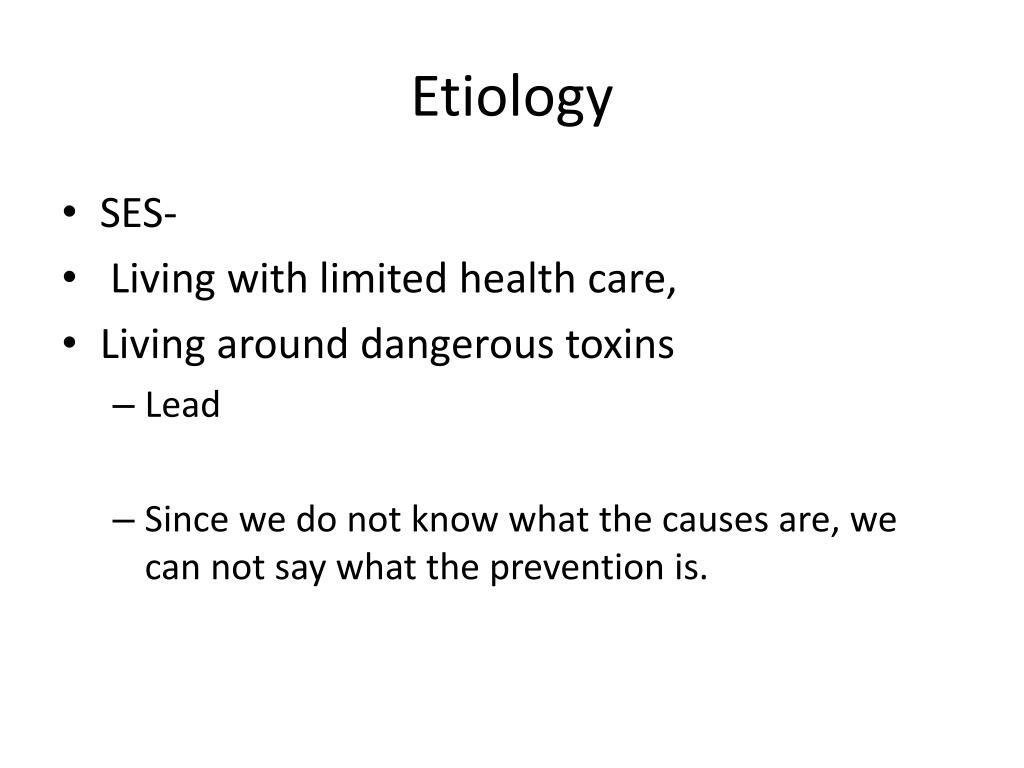 Etiology

• SES-
• Living with limited health care,
• Living around dangerous toxins
– Lead

– Since we do not know what the causes are, we can not say what the prevention is.